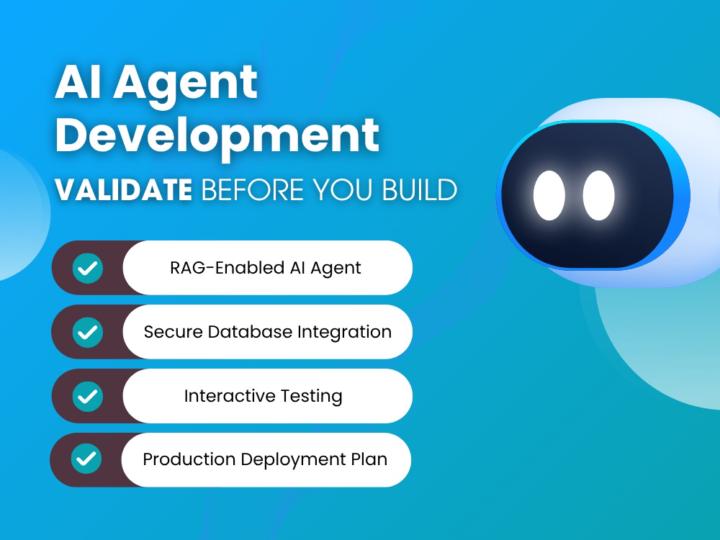 AI Agent Development

VALIDATE BEFORE YOU BUILD

RAG-Enabled AI Agent

Secure Database Integration

Interactive Testing

Production Deployment Plan